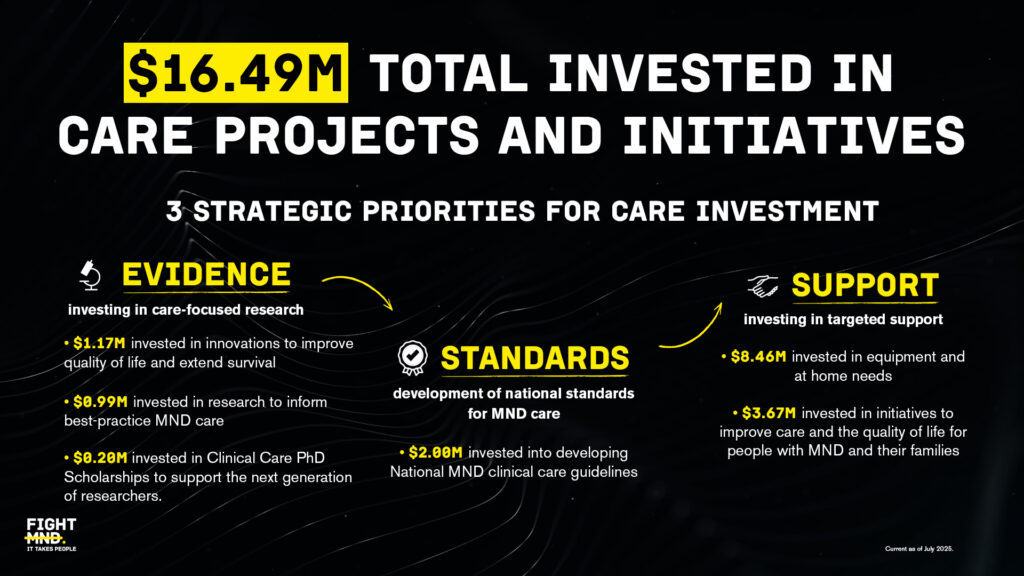 $16.49M TOTAL INVESTED IN CARE PROJECTS AND INITIATIVES

3 STRATEGIC PRIORITIES FOR CARE INVESTMENT

EVIDENCE
investing in care-focused research

• $1.17M invested in innovations to improve quality of life and extend survival

• $0.99M invested in research to inform best-practice MND care

• $0.20M invested in Clinical Care PhD Scholarships to support the next generation of researchers.

STANDARDS
development of national standards for MND care

• $2.00M invested into developing National MND clinical care guidelines

SUPPORT
investing in targeted support

• $8.46M invested in equipment and at home needs

• $3.67M invested in initiatives to improve care and the quality of life for people with MND and their families

FIGHT MND.
IT TAKES PEOPLE

Current as of July 2025.